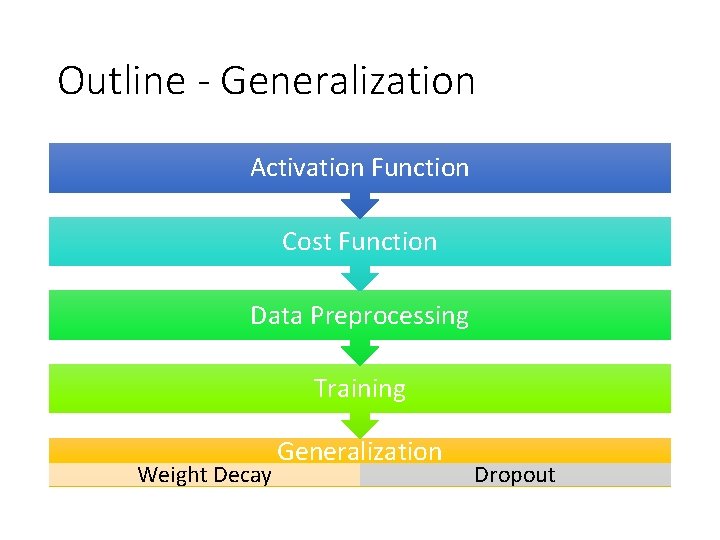 Outline - Generalization

Activation Function

Cost Function

Data Preprocessing

Training

Generalization

Weight Decay

Dropout